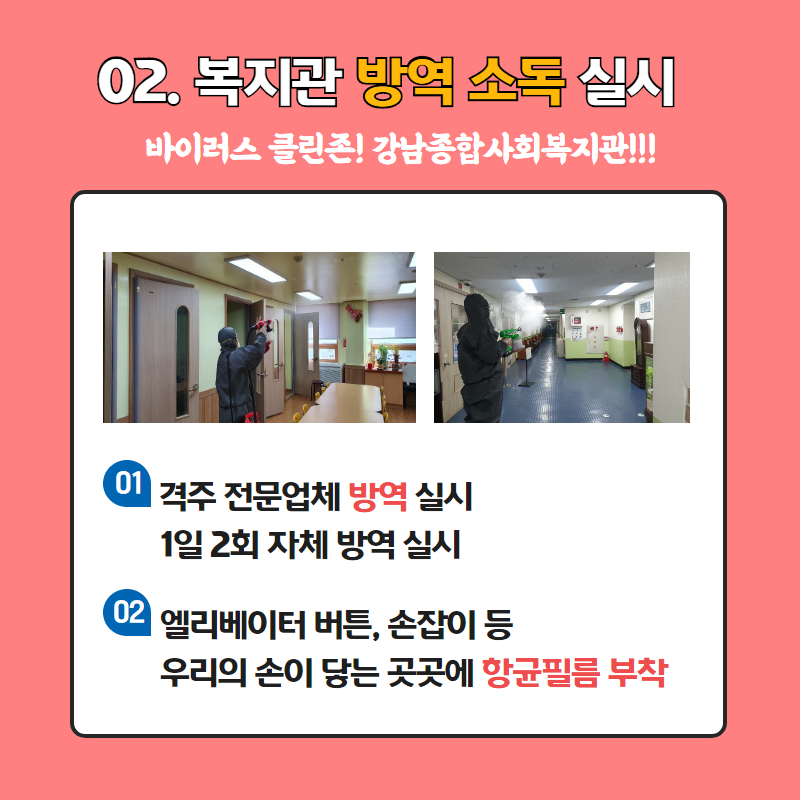 02. 복지관 방역 소독 실시

바이러스 클린존! 강남종합사회복지관!!!

01 격주 전문업체 방역 실시
1일 2회 자체 방역 실시

02 엘리베이터 버튼, 손잡이 등
우리의 손이 닿는 곳곳에 항균필름 부착